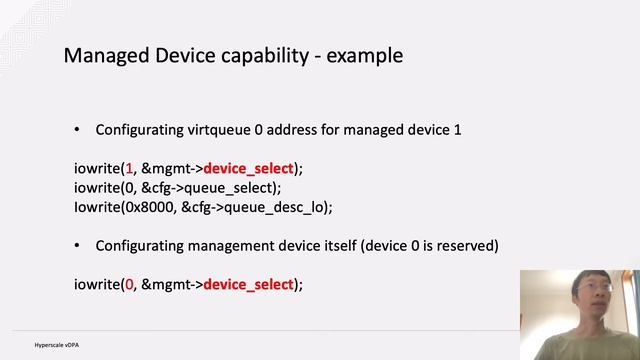 Managed Device capability - example

• Configurating virtqueue 0 address for managed device 1

iowrite(1, &mgmt->device_select);
iowrite(0, &cfg->queue_select);
Iowrite(0x8000, &cfg->queue_desc_lo);

• Configurating management device itself (device 0 is reserved)

iowrite(0, &mgmt->device_select);

Hyperscale vDPA